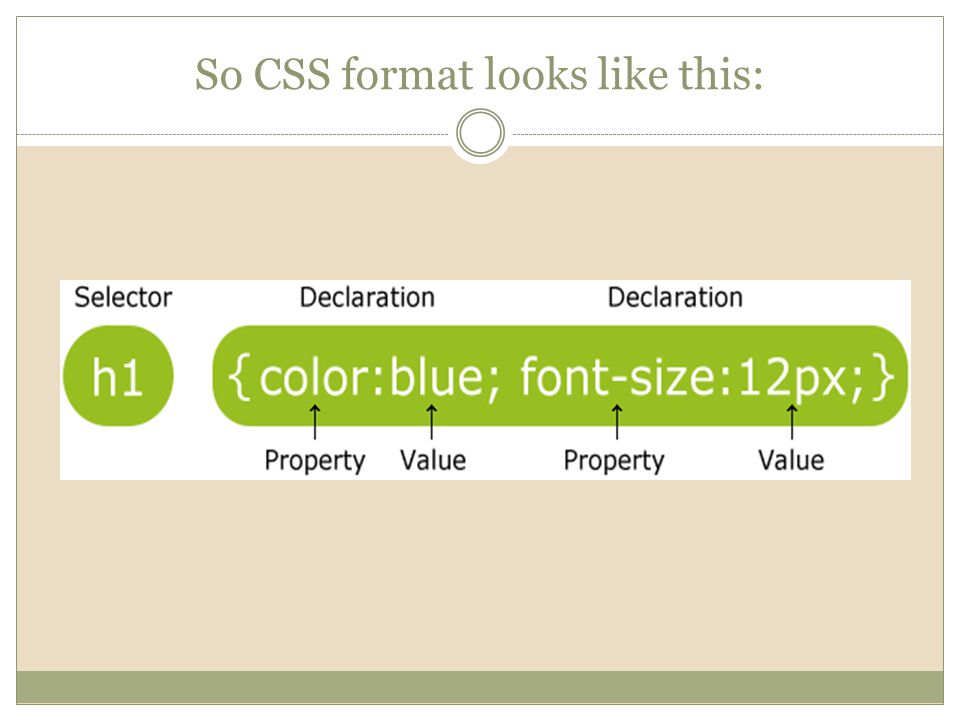 So CSS format looks like this:

Selector Declaration Declaration

h1 {color:blue; font-size:12px;}

Property Value Property Value